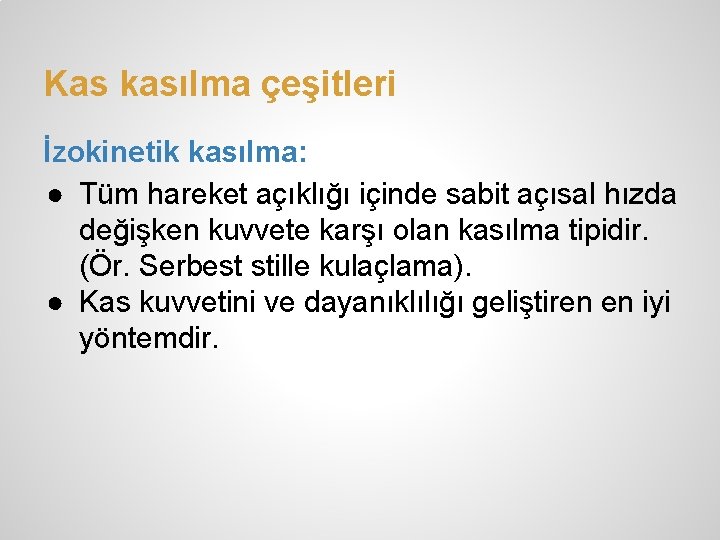 Kas kasılma çeşitleri

İzokinetik kasılma:

● Tüm hareket açıklığı içinde sabit açısal hızda değişken kuvvete karşı olan kasılma tipidir. (Ör. Serbest stille kulaçlama).
● Kas kuvvetini ve dayanıklılığı geliştiren en iyi yöntemdir.